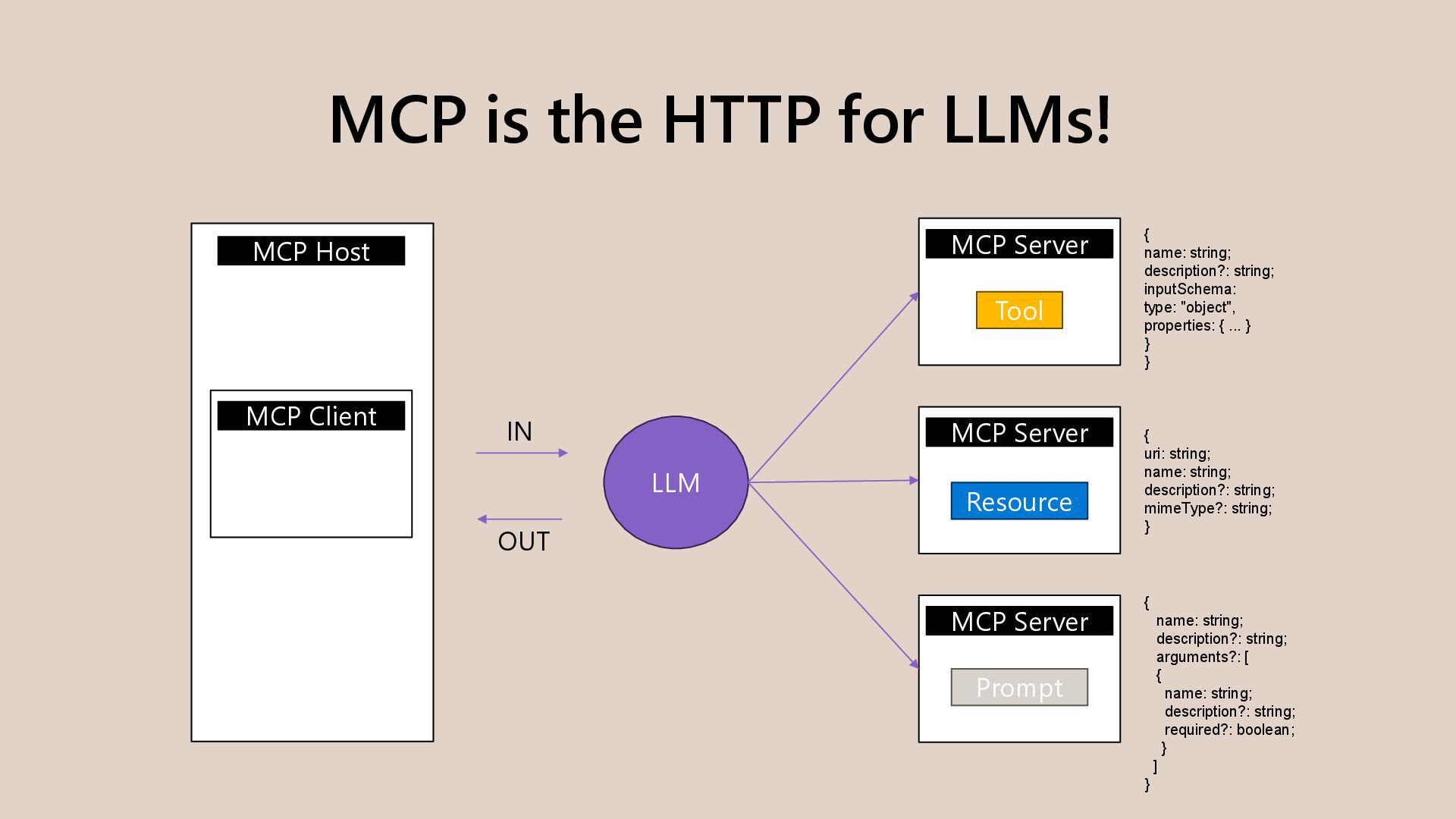 MCP is the HTTP for LLMs!

MCP Host

MCP Client

IN

OUT

LLM

MCP Server

Tool

{
name: string;
description?: string;
inputSchema:
type: "object",
properties: { ... }
}
}

MCP Server

Resource

{
uri: string;
name: string;
description?: string;
mimeType?: string;
}

MCP Server

Prompt

{
name: string;
description?: string;
arguments?: [
{
name: string;
description?: string;
required?: boolean;
}
]
}